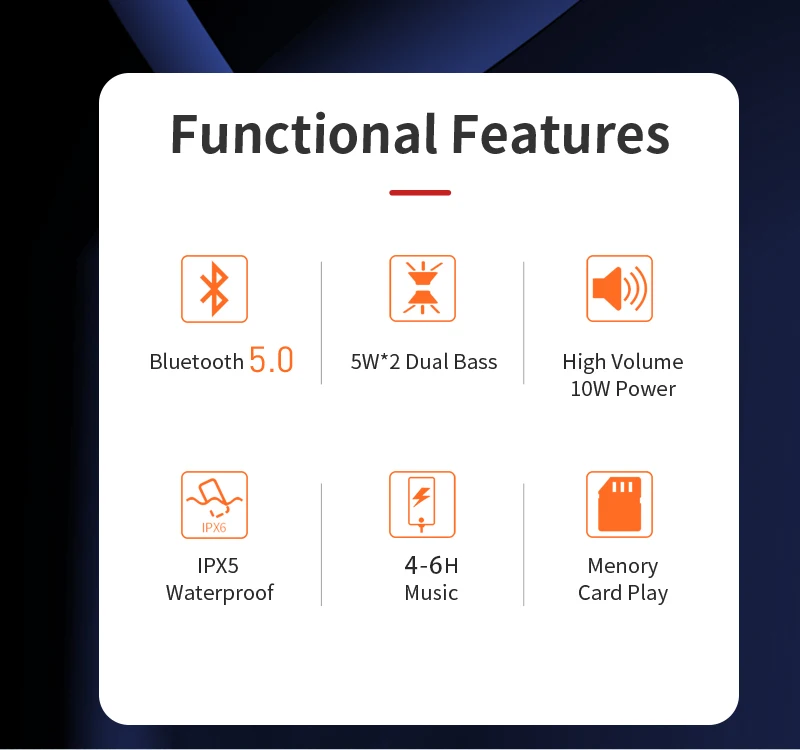 Functional Features

Bluetooth 5.0

5W*2 Dual Bass

High Volume
10W Power

IPX6

IPX5
Waterproof

4-6H
Music

Menory
Card Play